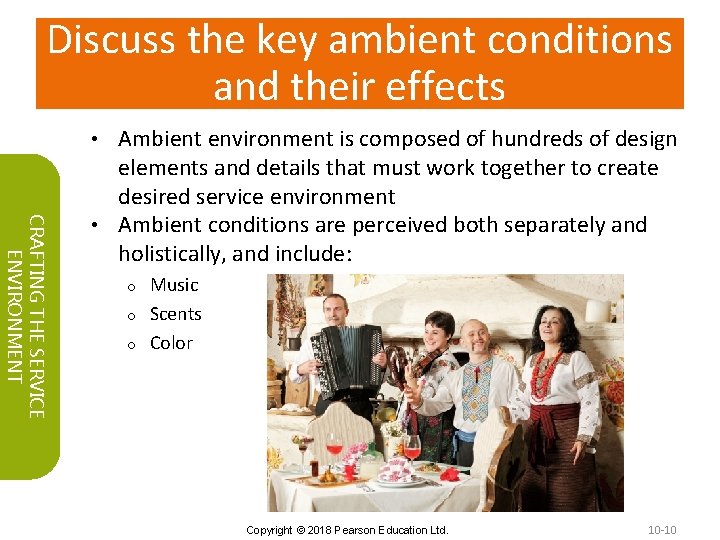 Discuss the key ambient conditions and their effects

CRAFTING THE SERVICE ENVIRONMENT

• Ambient environment is composed of hundreds of design elements and details that must work together to create desired service environment
• Ambient conditions are perceived both separately and holistically, and include:
o Music
o Scents
o Color

Copyright © 2018 Pearson Education Ltd.

10-10